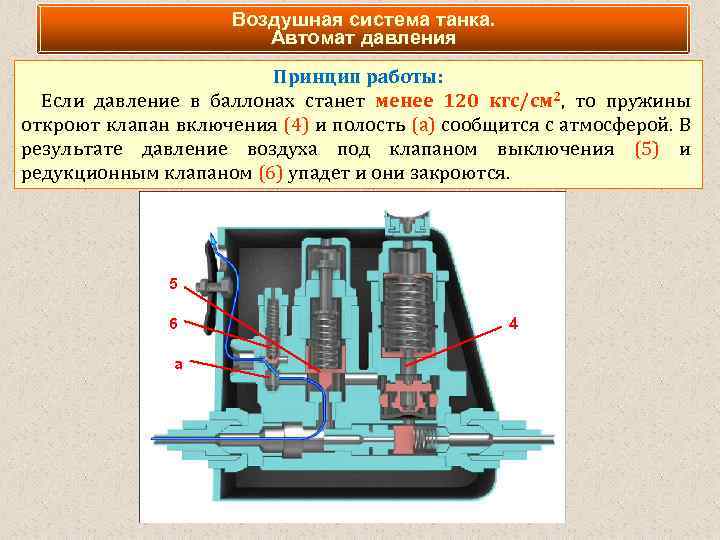 Воздушная система танка.
Автомат давления

Принцип работы:
Если давление в баллонах станет менее 120 кгс/см$^2$, то пружины откроют клапан включения (4) и полость (а) сообщится с атмосферой. В результате давление воздуха под клапаном выключения (5) и редукционным клапаном (6) упадет и они закроются.

5
6
а
4